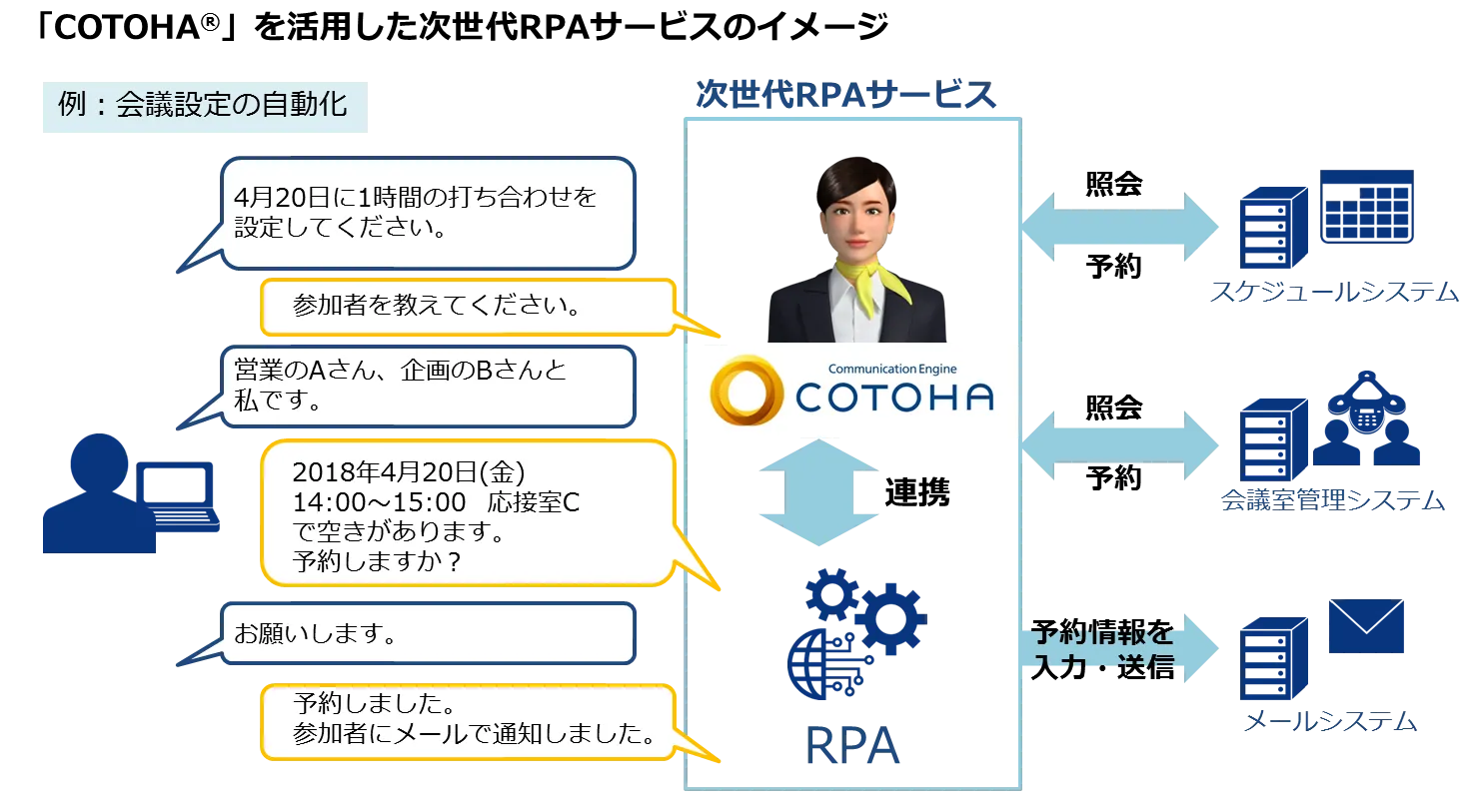 「COTOHA®」を活用した次世代RPAサービスのイメージ

例：会議設定の自動化

4月20日に1時間の打ち合わせを設定してください。

参加者を教えてください。

営業のAさん、企画のBさんと私です。

2018年4月20日(金)
14:00～15:00　応接室C
で空きがあります。
予約しますか？

お願いします。

予約しました。
参加者にメールで通知しました。

次世代RPAサービス

Communication Engine
COTOHA

連携

RPA

照会

予約

スケジュールシステム

照会

予約

会議室管理システム

予約情報を入力・送信

メールシステム